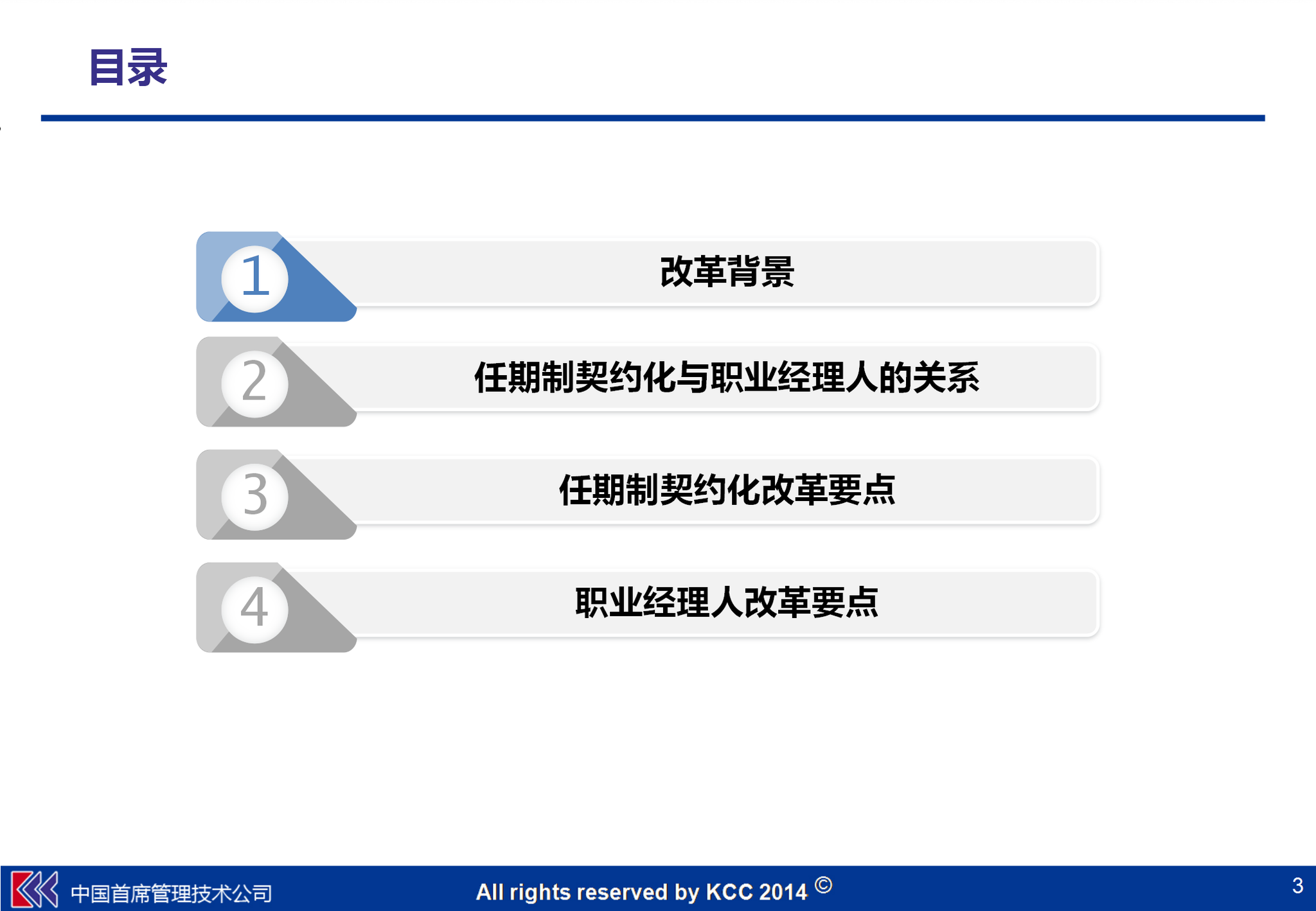 目录

1 改革背景

2 任期制契约化与职业经理人的关系

3 任期制契约化改革要点

4 职业经理人改革要点

中国首席管理技术公司

All rights reserved by KCC 2014 ©

3